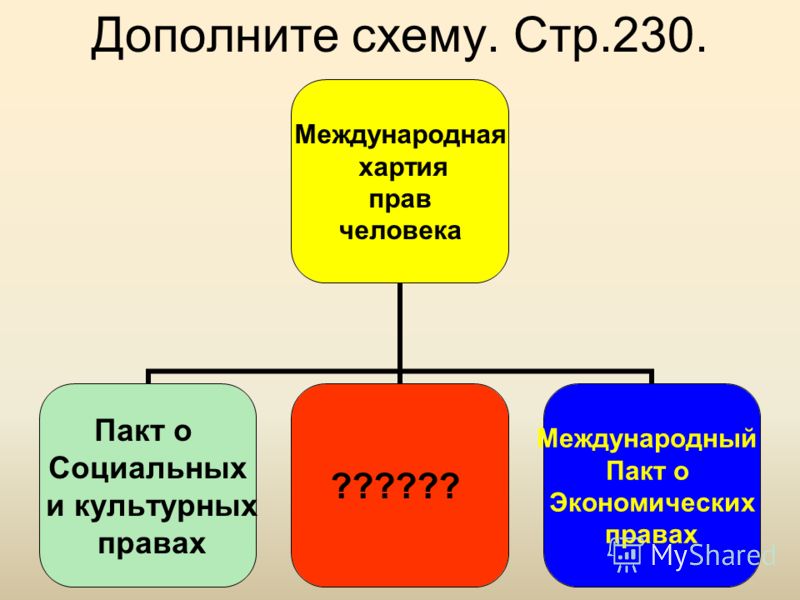 Дополните схему. Стр.230.

Международная хартия прав человека

Пакт о Социальных и культурных правах

??????

Международный Пакт о Экономических правах

MyShared